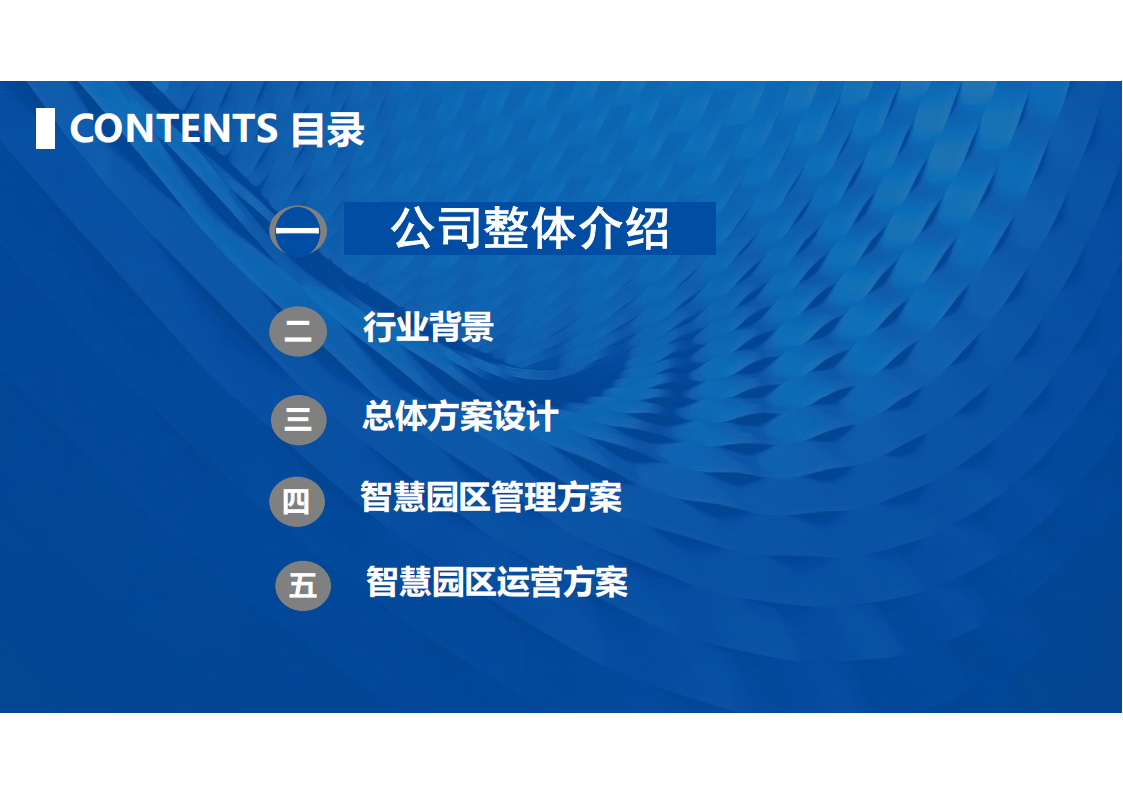 CONTENTS 目录

一 公司整体介绍

二 行业背景

三 总体方案设计

四 智慧园区管理方案

五 智慧园区运营方案